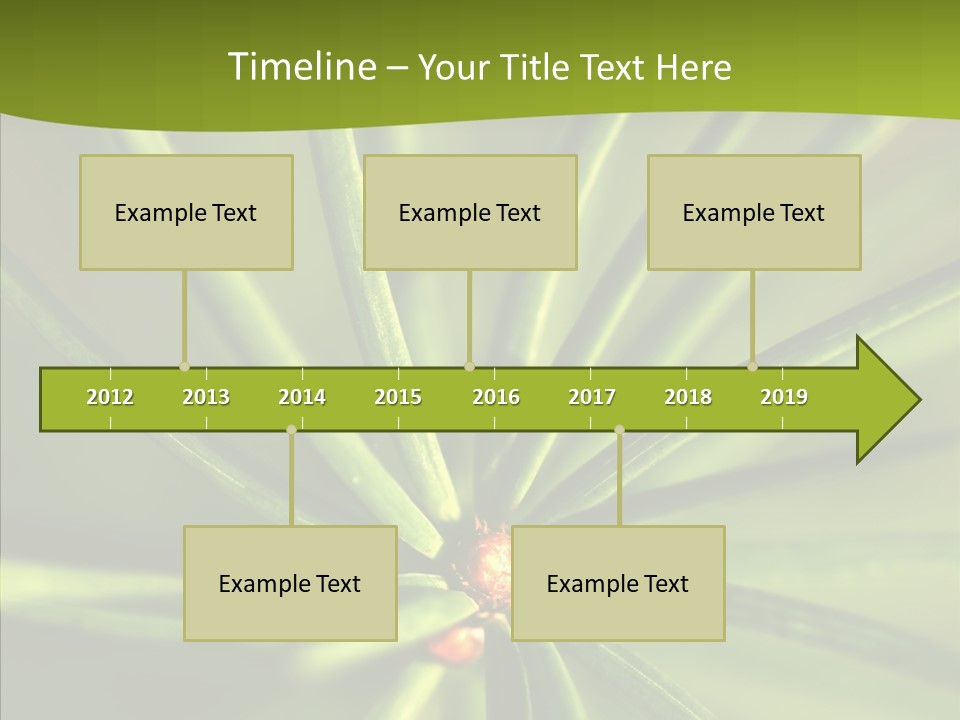 Timeline – Your Title Text Here

Example Text

Example Text

Example Text

2012 2013 2014 2015 2016 2017 2018 2019

Example Text

Example Text